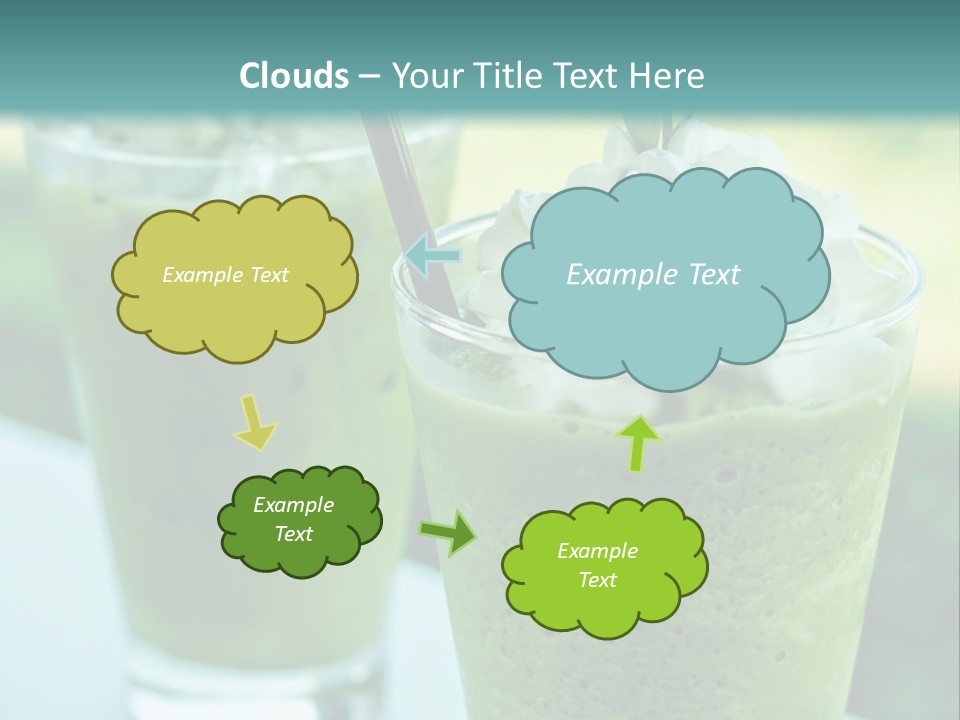 Clouds – Your Title Text Here

Example Text

Example Text

Example Text

Example Text